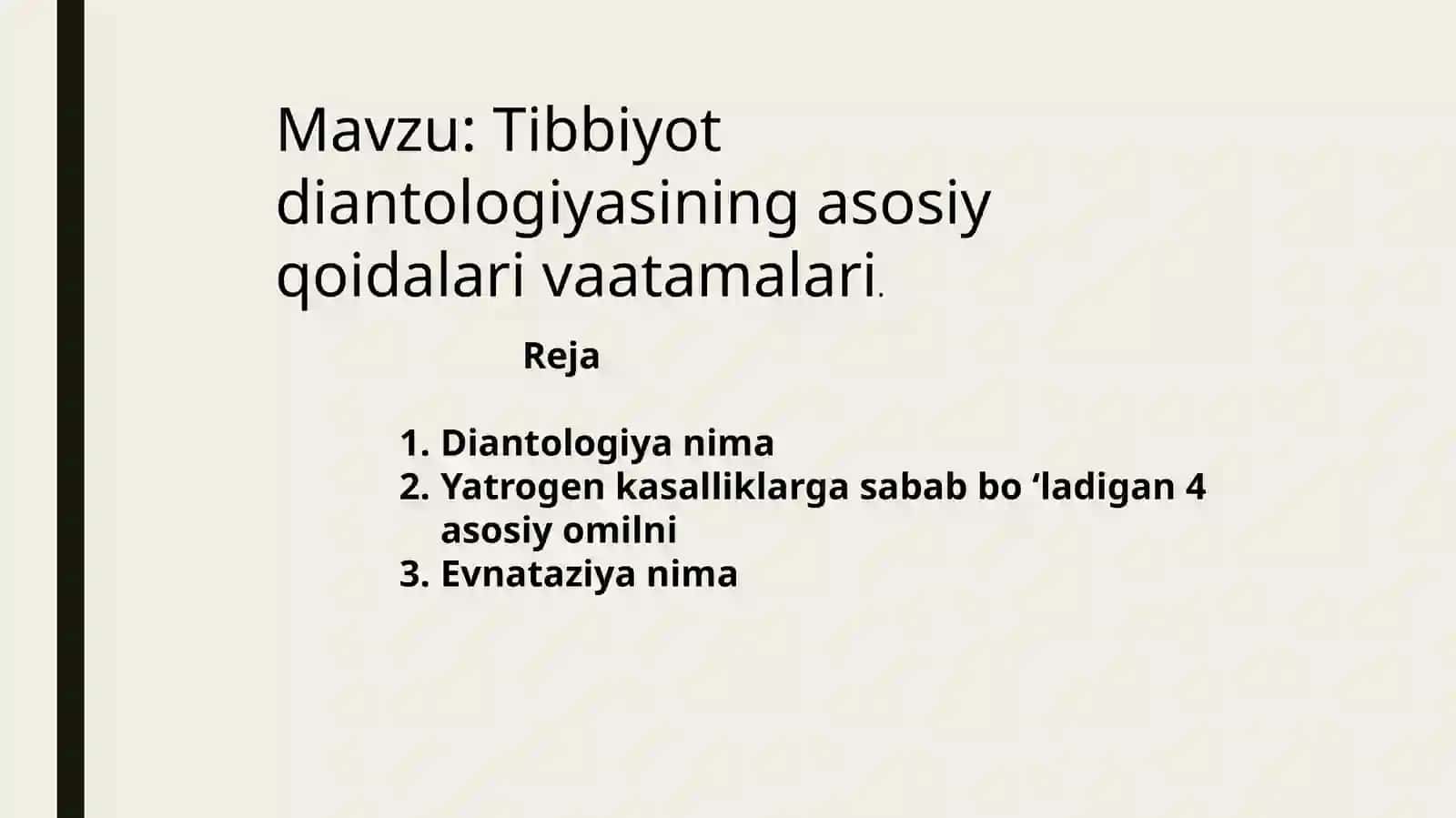 Mavzu: Tibbiyot diantologiyasining asosiy qoidalari vaatamalari.

Reja

1. Diantologiya nima
2. Yatrogen kasalliklarga sabab bo ‘ladigan 4 asosiy omilni
3. Evnataziya nima